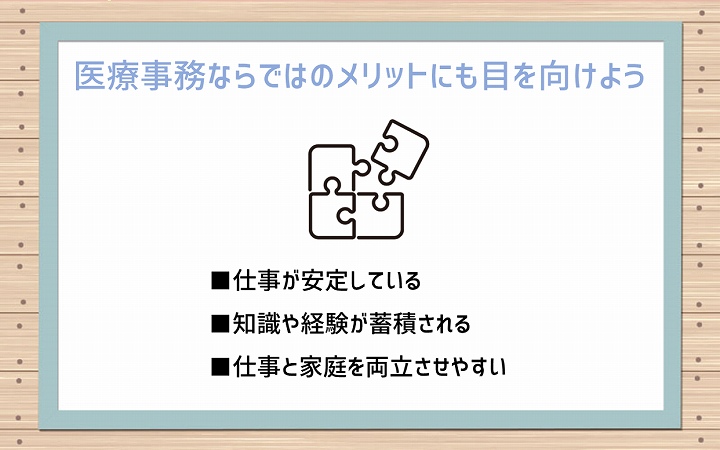 医療事務ならではのメリットにも目を向けよう

■仕事が安定している

■知識や経験が蓄積される

■仕事と家庭を両立させやすい